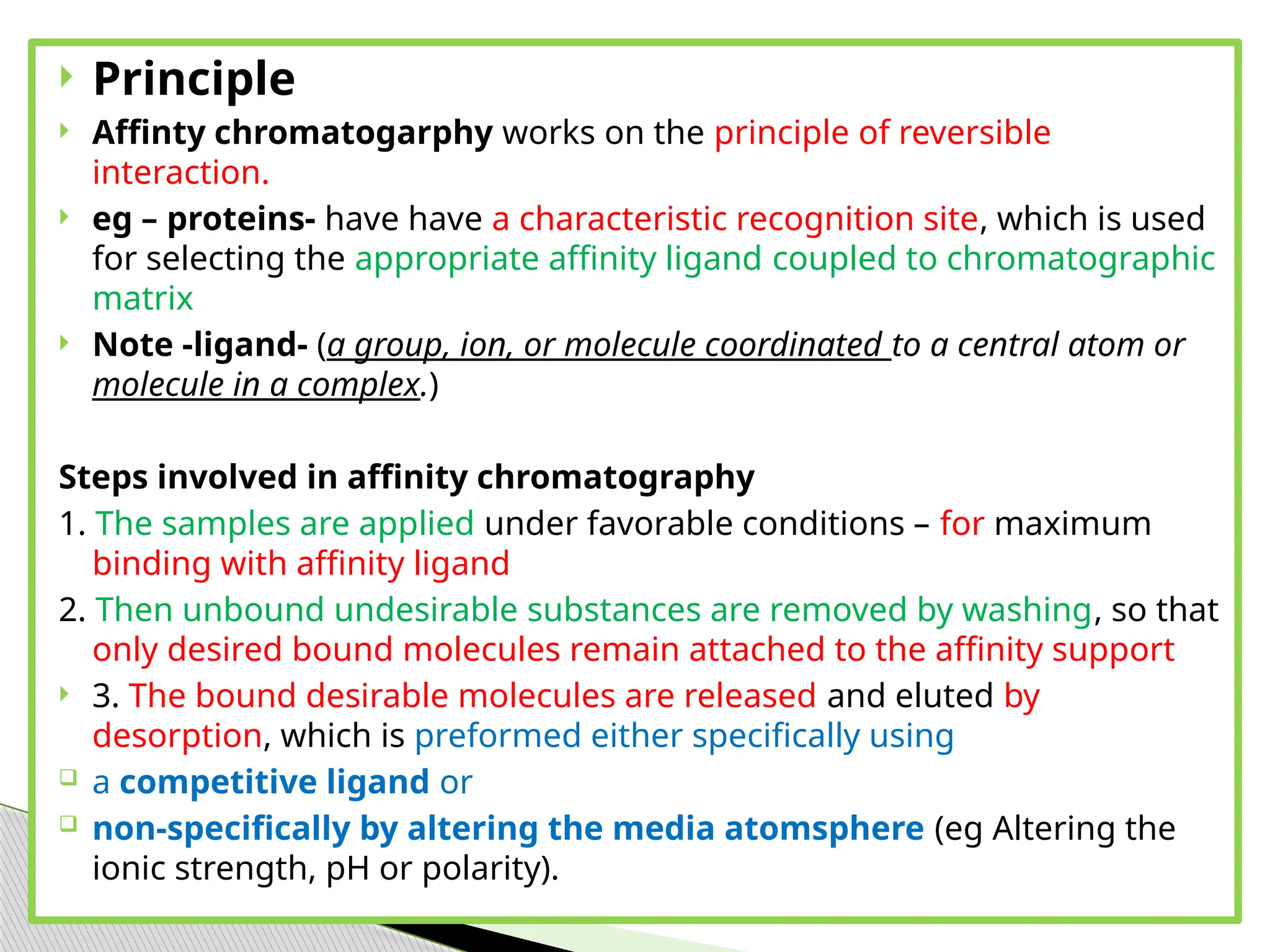 Principle

Affinty chromatogarphy works on the principle of reversible interaction.

eg – proteins- have have a characteristic recognition site, which is used for selecting the appropriate affinity ligand coupled to chromatographic matrix

Note -ligand- (a group, ion, or molecule coordinated to a central atom or molecule in a complex.)

Steps involved in affinity chromatography

1. The samples are applied under favorable conditions – for maximum binding with affinity ligand

2. Then unbound undesirable substances are removed by washing, so that only desired bound molecules remain attached to the affinity support

3. The bound desirable molecules are released and eluted by desorption, which is preformed either specifically using

a competitive ligand or

non-specifically by altering the media atomsphere (eg Altering the ionic strength, pH or polarity).